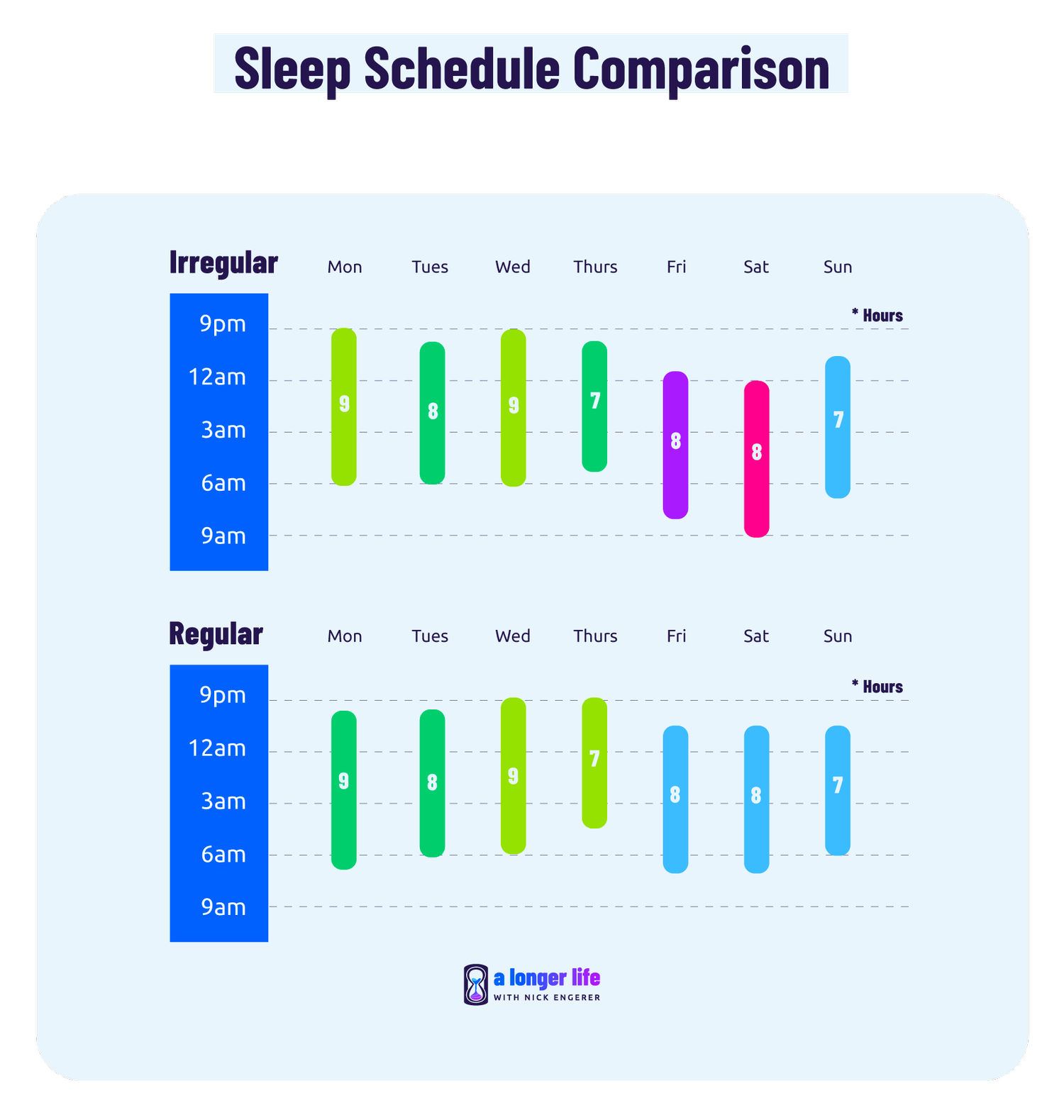 Sleep Schedule Comparison

Irregular

Mon Tues Wed Thurs Fri Sat Sun

* Hours

9pm
12am
3am
6am
9am

9 8 9 7 8 8 7

Regular

Mon Tues Wed Thurs Fri Sat Sun

* Hours

9pm
12am
3am
6am
9am

9 8 9 7 8 8 7

a longer life
WITH NICK ENGERER